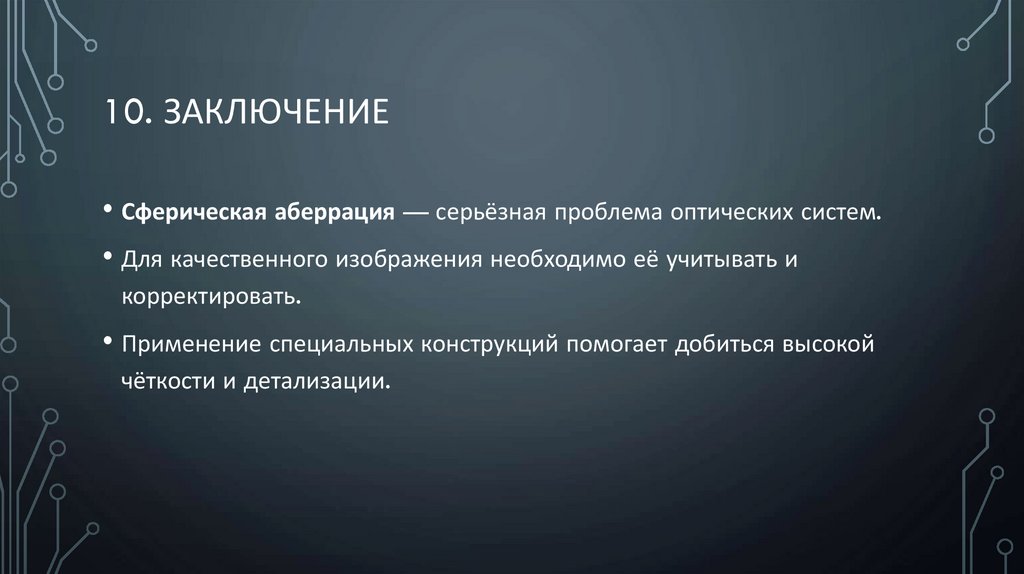 10. ЗАКЛЮЧЕНИЕ

• Сферическая аберрация — серьёзная проблема оптических систем.

• Для качественного изображения необходимо её учитывать и корректировать.

• Применение специальных конструкций помогает добиться высокой чёткости и детализации.